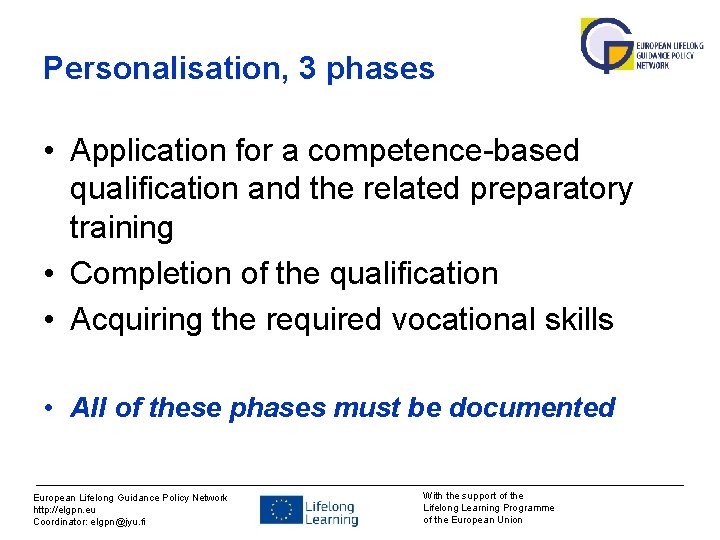 EUROPEAN LIFELONG GUIDANCE POLICY NETWORK

Personalisation, 3 phases

• Application for a competence-based qualification and the related preparatory training
• Completion of the qualification
• Acquiring the required vocational skills

• All of these phases must be documented

European Lifelong Guidance Policy Network
http://elgpn.eu
Coordinator: elgpn@jyu.fi

Lifelong Learning

With the support of the Lifelong Learning Programme of the European Union